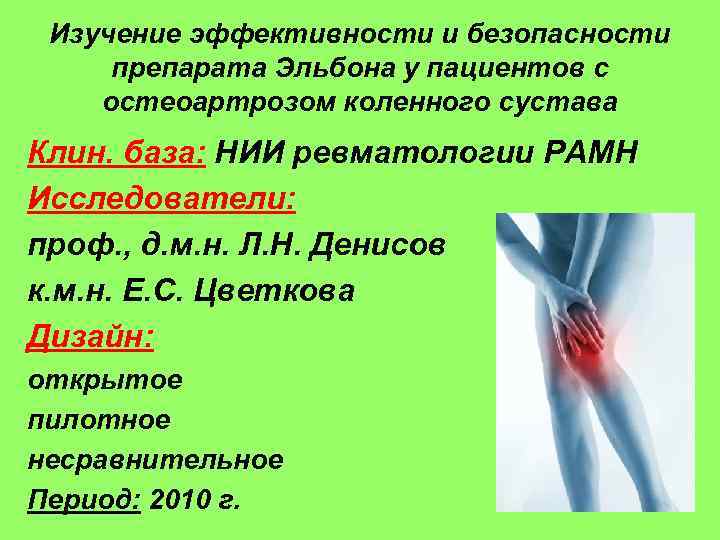 Изучение эффективности и безопасности препарата Эльбона у пациентов с остеоартрозом коленного сустава

Клин. база: НИИ ревматологии РАМН

Исследователи:

проф., д.м.н. Л.Н. Денисов

к.м.н. Е.С. Цветкова

Дизайн:

открытое

пилотное

несравнительное

Период: 2010 г.